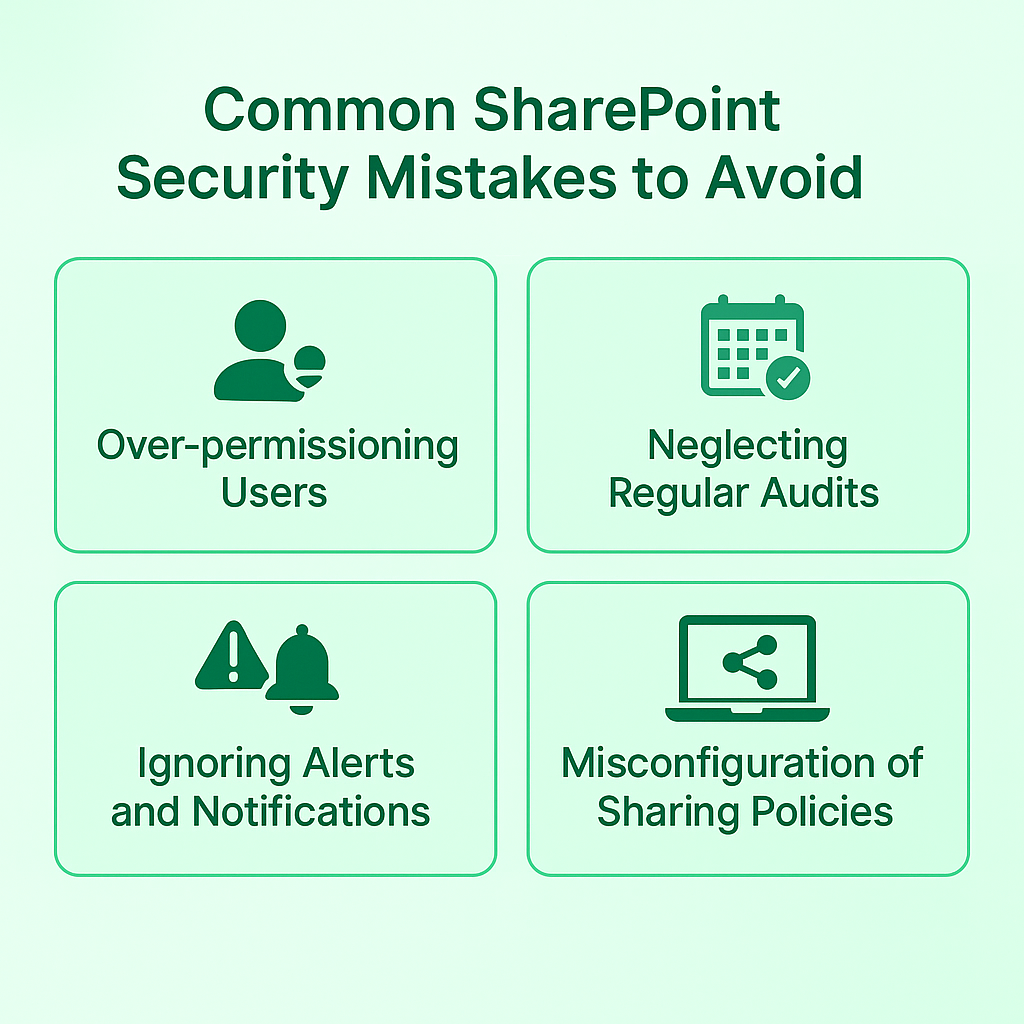 Common SharePoint Security Mistakes to Avoid

Over-permissioning Users

Neglecting Regular Audits

Ignoring Alerts and Notifications

Misconfiguration of Sharing Policies